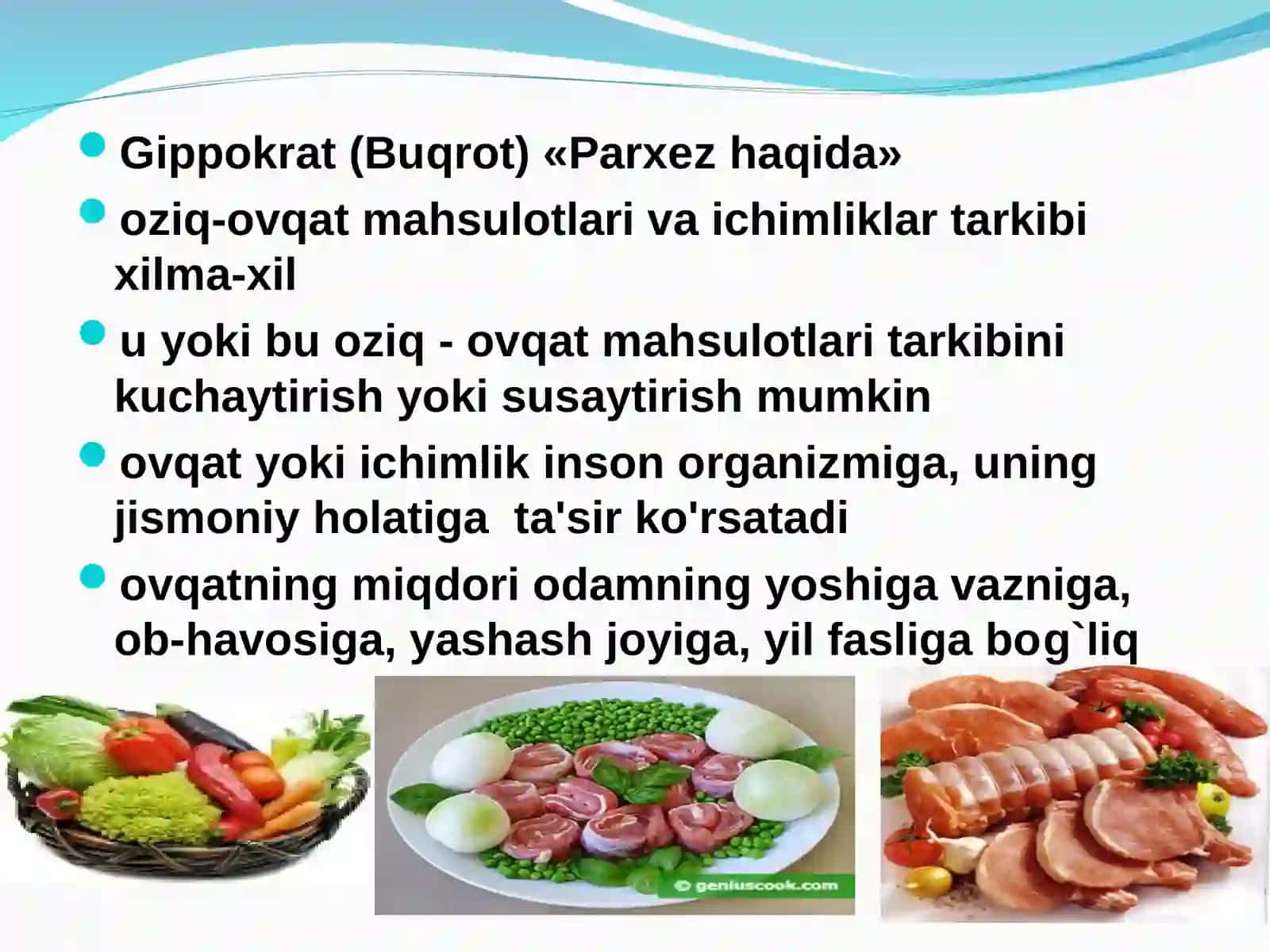 Gippokrat (Buqrot) «Parxez haqida»

oziq-ovqat mahsulotlari va ichimliklar tarkibi xilma-xil

u yoki bu oziq - ovqat mahsulotlari tarkibini kuchaytirish yoki susaytirish mumkin

ovqat yoki ichimlik inson organizmiga, uning jismoniy holatiga ta'sir ko'rsatadi

ovqatning miqdori odamning yoshiga vazniga, ob-havosiga, yashash joyiga, yil fasliga bog`liq

© geniuscook.com